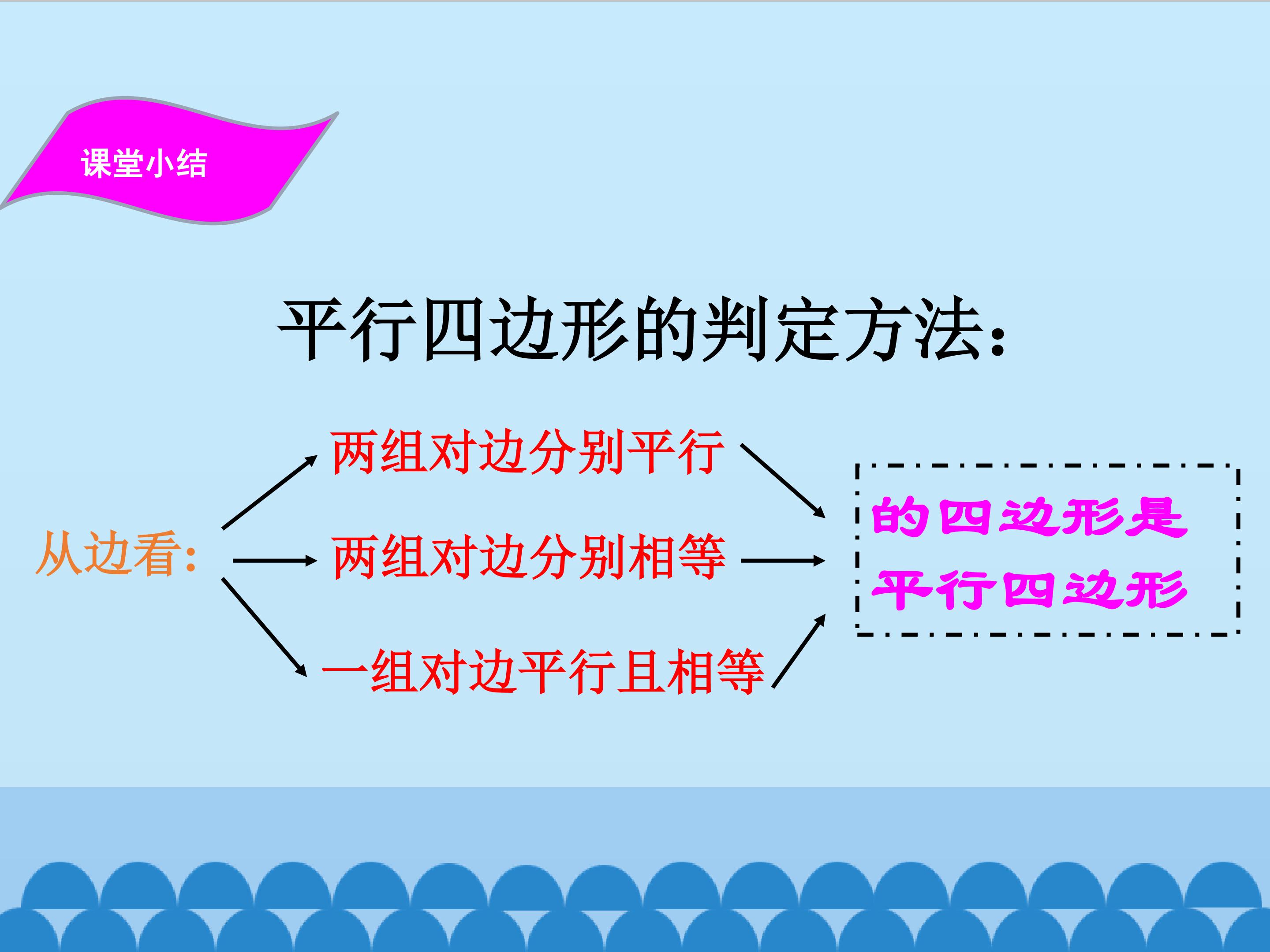 课堂小结

平行四边形的判定方法:

从边看:

两组对边分别平行

两组对边分别相等

一组对边平行且相等

的四边形是平行四边形